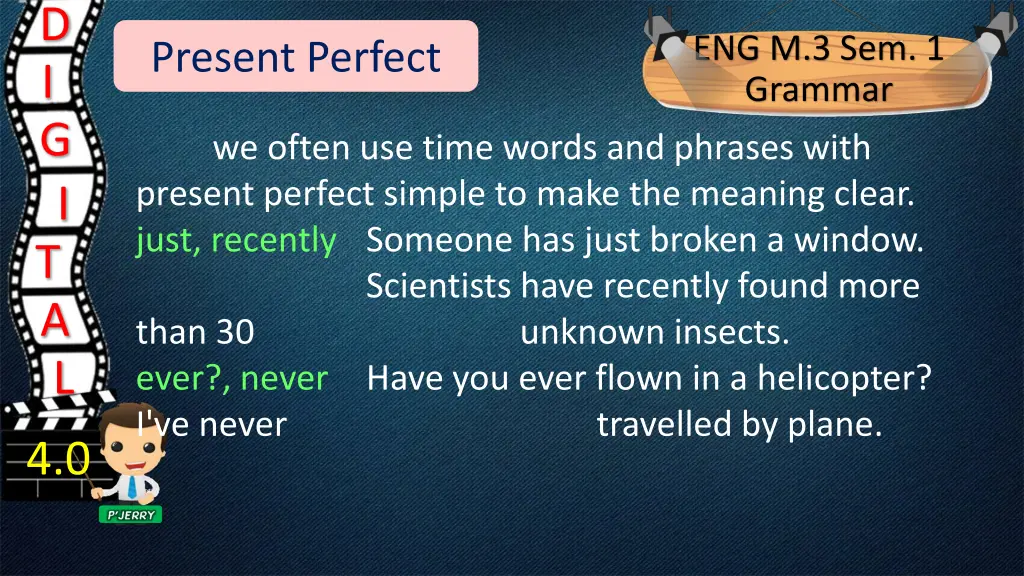 D
I
G
I
T
A
L
4.0

Present Perfect

ENG M.3 Sem. 1
Grammar

we often use time words and phrases with present perfect simple to make the meaning clear.

just, recently Someone has just broken a window.
Scientists have recently found more than 30 unknown insects.
ever?, never Have you ever flown in a helicopter?
I've never travelled by plane.

P'JERRY